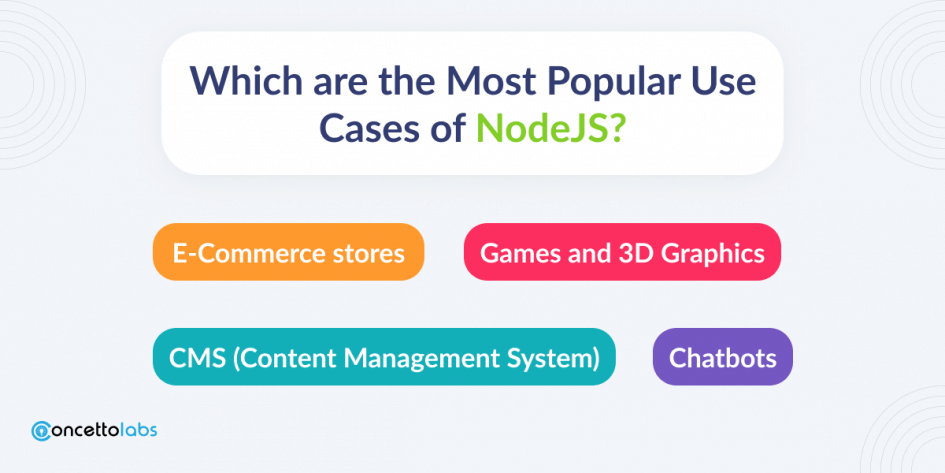 Which are the Most Popular Use Cases of NodeJS?

E-Commerce stores

Games and 3D Graphics

CMS (Content Management System)

Chatbots

concettolabs